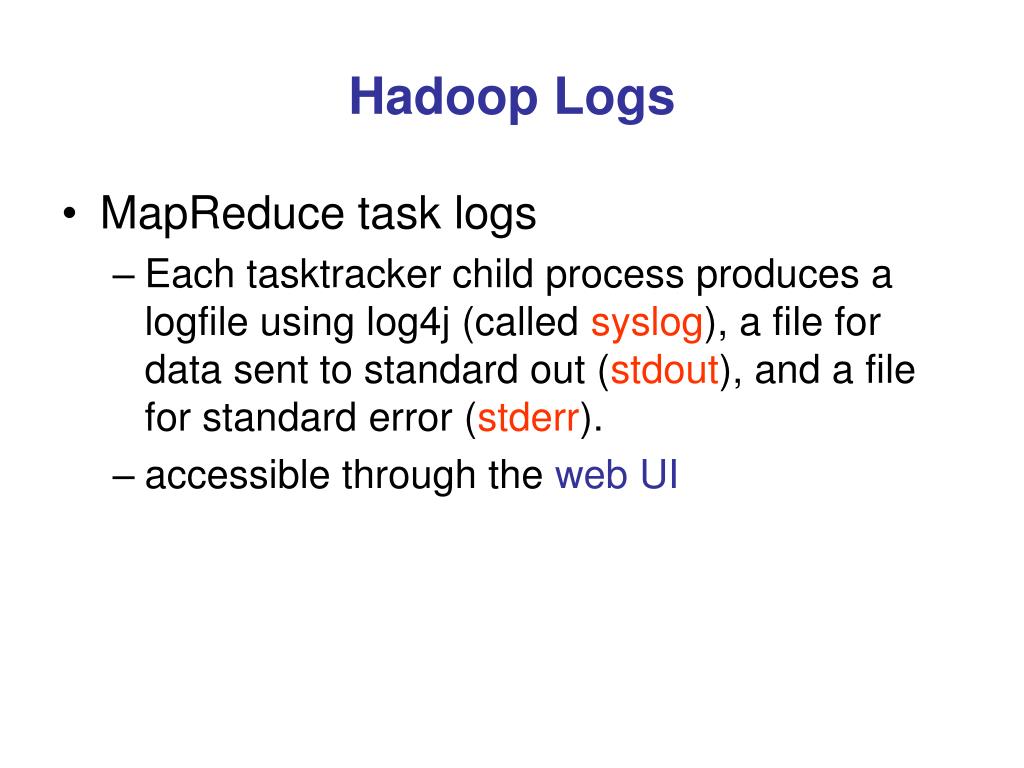 Hadoop Logs

• MapReduce task logs
– Each tasktracker child process produces a logfile using log4j (called syslog), a file for data sent to standard out (stdout), and a file for standard error (stderr).
– accessible through the web UI